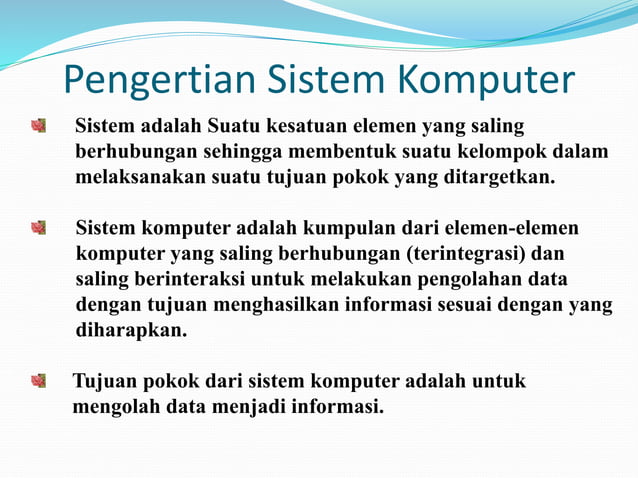 Pengertian Sistem Komputer

Sistem adalah Suatu kesatuan elemen yang saling berhubungan sehingga membentuk suatu kelompok dalam melaksanakan suatu tujuan pokok yang ditargetkan.

Sistem komputer adalah kumpulan dari elemen-elemen komputer yang saling berhubungan (terintegrasi) dan saling berinteraksi untuk melakukan pengolahan data dengan tujuan menghasilkan informasi sesuai dengan yang diharapkan.

Tujuan pokok dari sistem komputer adalah untuk mengolah data menjadi informasi.